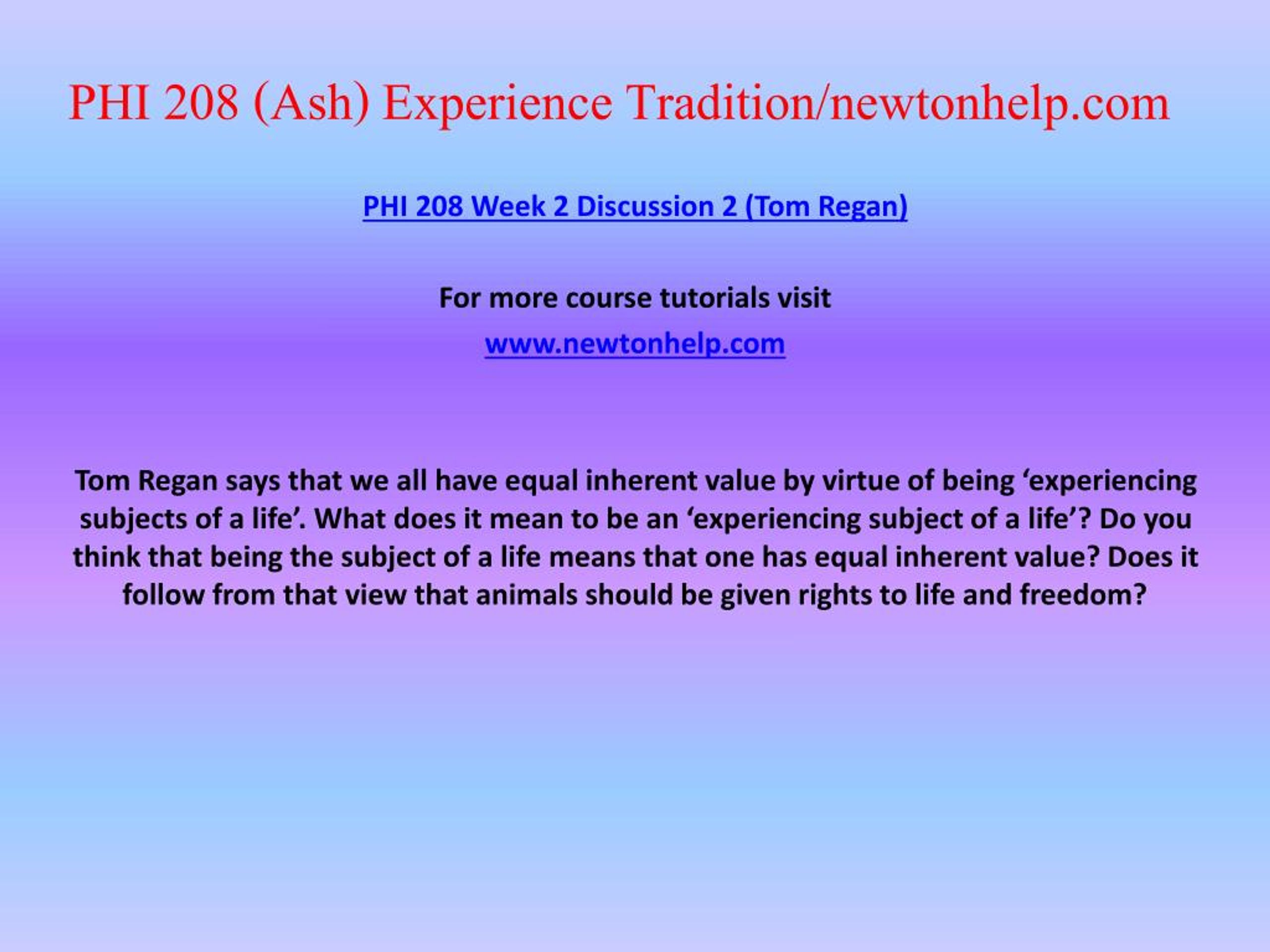 PHI 208 (Ash) Experience Tradition/newtonhelp.com

PHI 208 Week 2 Discussion 2 (Tom Regan)

For more course tutorials visit

www.newtonhelp.com

Tom Regan says that we all have equal inherent value by virtue of being ‘experiencing subjects of a life’. What does it mean to be an ‘experiencing subject of a life’? Do you think that being the subject of a life means that one has equal inherent value? Does it follow from that view that animals should be given rights to life and freedom?